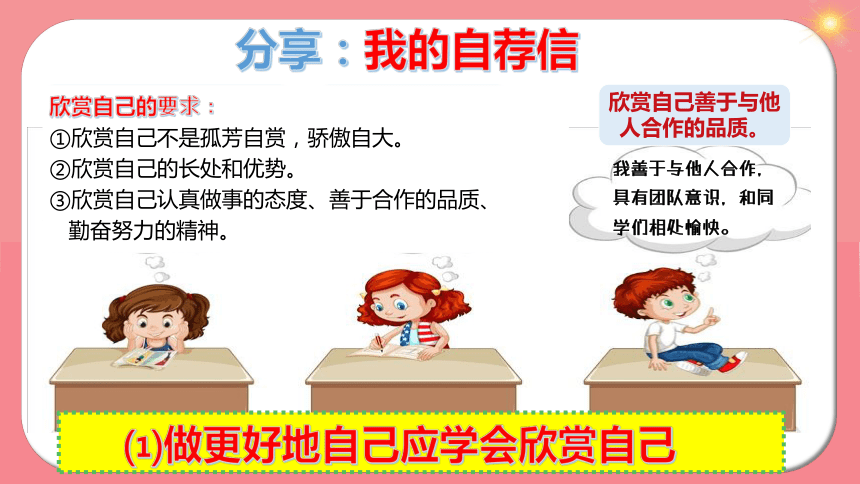 分享：我的自荐信

欣赏自己的要求：

①欣赏自己不是孤芳自赏，骄傲自大。

②欣赏自己的长处和优势。

③欣赏自己认真做事的态度、善于合作的品质、勤奋努力的精神。

欣赏自己善于与他人合作的品质。

我善于与他人合作，具有团队意识，和同学们相处愉快。

⑴做更好地自己应学会欣赏自己